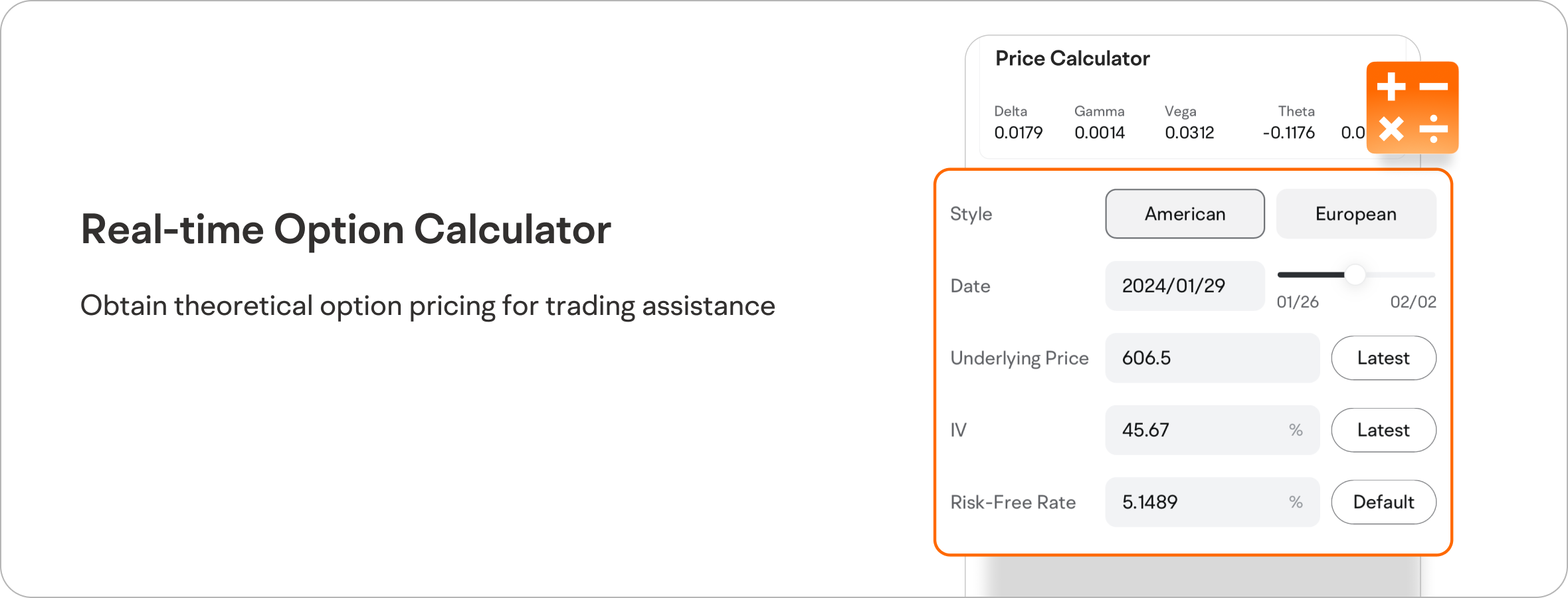 Real-time Option Calculator

Obtain theoretical option pricing for trading assistance

Price Calculator

| Delta | Gamma | Vega | Theta | |
|---|---|---|---|---|
| 0.0179 | 0.0014 | 0.0312 | -0.1176 | 0.0 |

Style American European

Date 2024/01/29 01/26 02/02

Underlying Price 606.5 Latest

IV 45.67 % Latest

Risk-Free Rate 5.1489 % Default